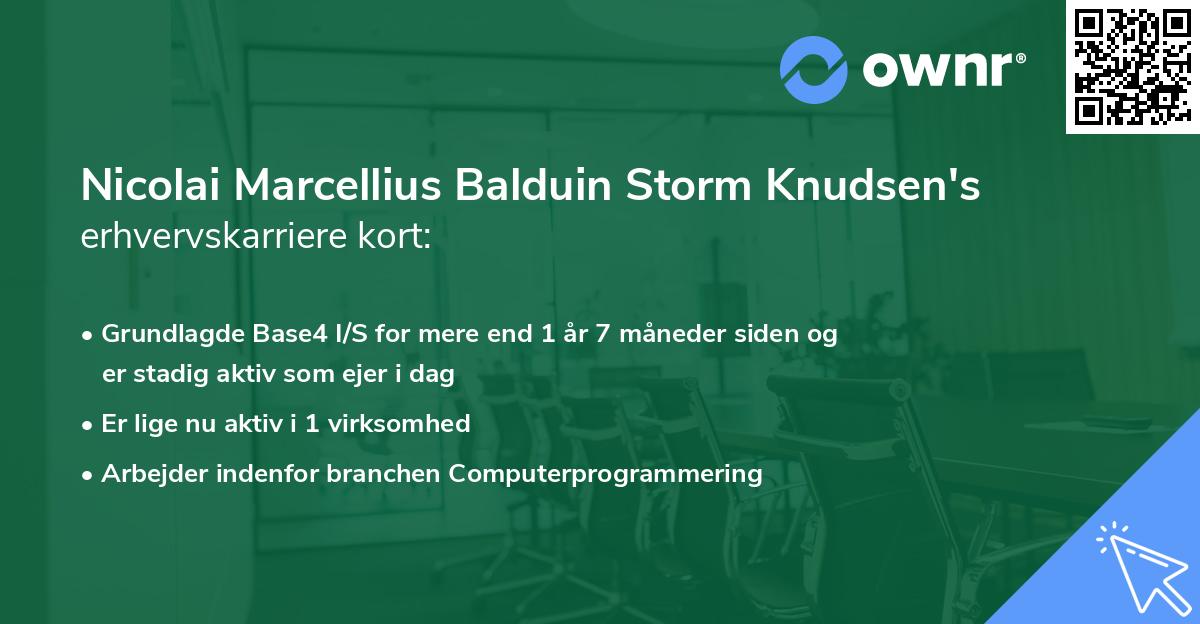 ownr®

Nicolai Marcellius Balduin Storm Knudsen's erhvervskarriere kort:

• Grundlagde Base4 I/S for mere end 1 år 7 måneder siden og er stadig aktiv som ejer i dag
• Er lige nu aktiv i 1 virksomhed
• Arbejder indenfor branchen Computerprogrammering